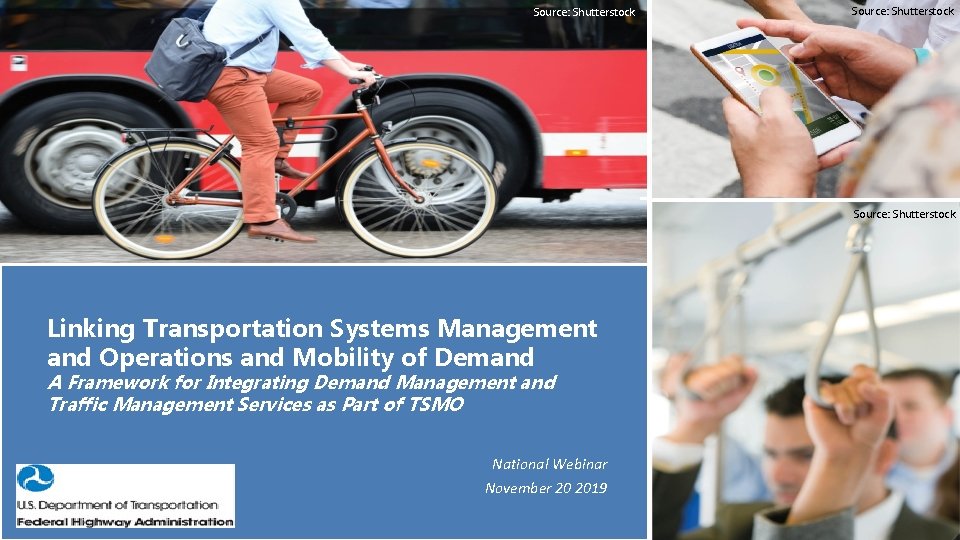 Source: Shutterstock

Source: Shutterstock

Source: Shutterstock

Linking Transportation Systems Management and Operations and Mobility of Demand

A Framework for Integrating Demand Management and Traffic Management Services as Part of TSMO

National Webinar
November 20 2019

U.S. Department of Transportation
Federal Highway Administration